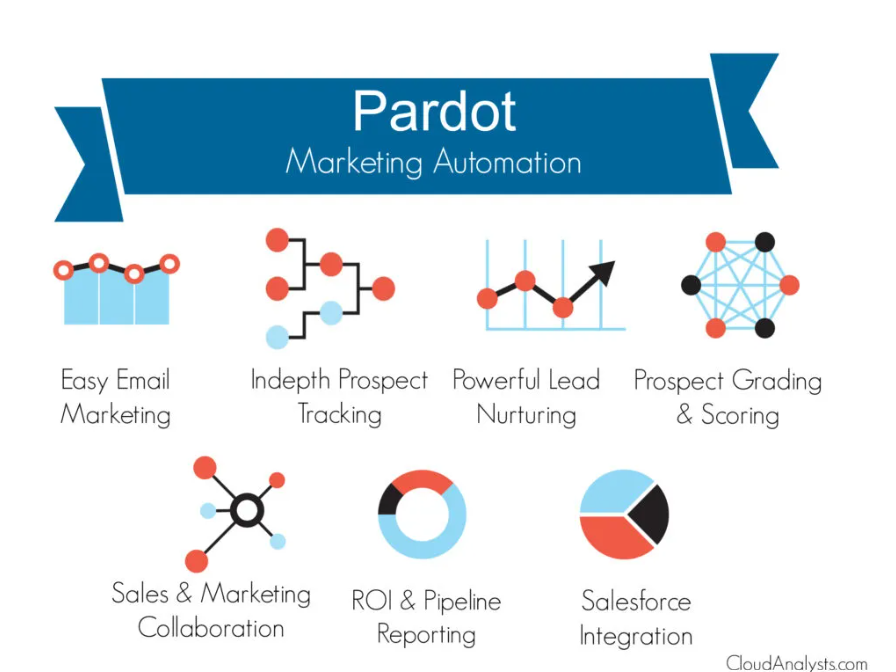 Pardot
Marketing Automation

Easy Email Marketing

Indepth Prospect Tracking

Powerful Lead Nurturing

Prospect Grading & Scoring

Sales & Marketing Collaboration

ROI & Pipeline Reporting

Salesforce Integration

CloudAnalysts.com